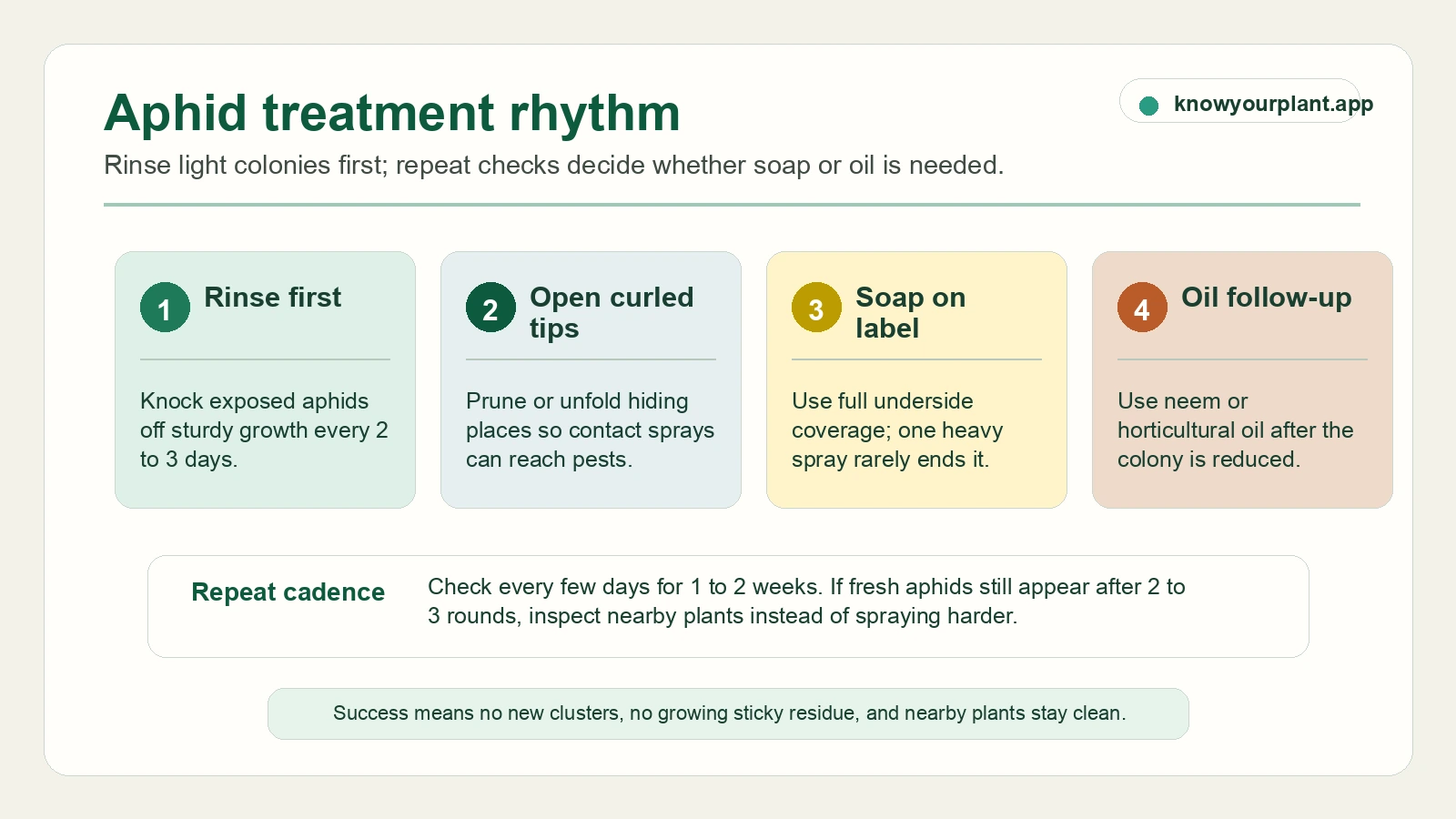 Aphid treatment rhythm

knowyourplant.app

Rinse light colonies first; repeat checks decide whether soap or oil is needed.

1 Rinse first

Knock exposed aphids off sturdy growth every 2 to 3 days.

2 Open curled tips

Prune or unfold hiding places so contact sprays can reach pests.

3 Soap on label

Use full underside coverage; one heavy spray rarely ends it.

4 Oil follow-up

Use neem or horticultural oil after the colony is reduced.

Repeat cadence

Check every few days for 1 to 2 weeks. If fresh aphids still appear after 2 to 3 rounds, inspect nearby plants instead of spraying harder.

Success means no new clusters, no growing sticky residue, and nearby plants stay clean.